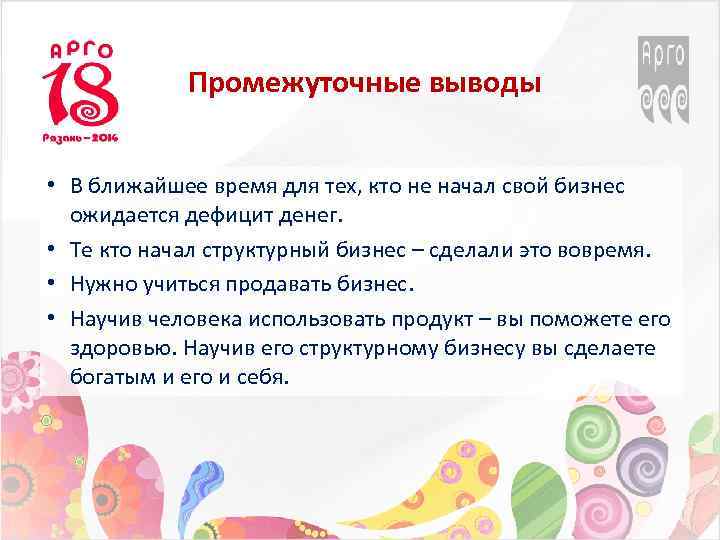 АРГО
18
Рязань – 2014

Промежуточные выводы

Арго

• В ближайшее время для тех, кто не начал свой бизнес ожидается дефицит денег.
• Те кто начал структурный бизнес – сделали это вовремя.
• Нужно учиться продавать бизнес.
• Научив человека использовать продукт – вы поможете его здоровью. Научив его структурному бизнесу вы сделаете богатым и его и себя.